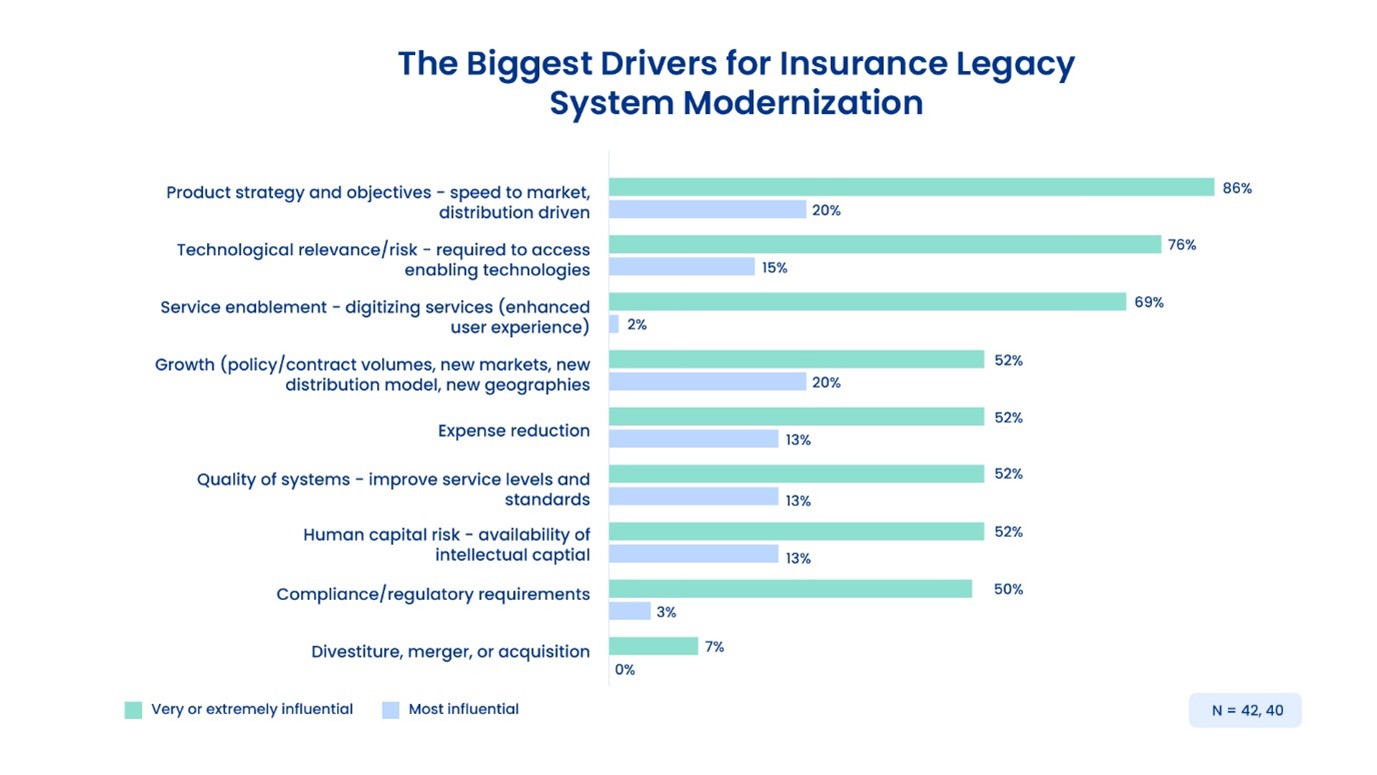 The Biggest Drivers for Insurance Legacy System Modernization

Product strategy and objectives - speed to market, distribution driven
86%
20%

Technological relevance/risk - required to access enabling technologies
76%
15%

Service enablement - digitizing services (enhanced user experience)
69%
2%

Growth (policy/contract volumes, new markets, new distribution model, new geographies
52%
20%

Expense reduction
52%
13%

Quality of systems - improve service levels and standards
52%
13%

Human capital risk - availability of intellectual captial
52%
13%

Compliance/regulatory requirements
50%
3%

Divestiture, merger, or acquisition
7%
0%

Very or extremely influential
Most influential

N = 42, 40